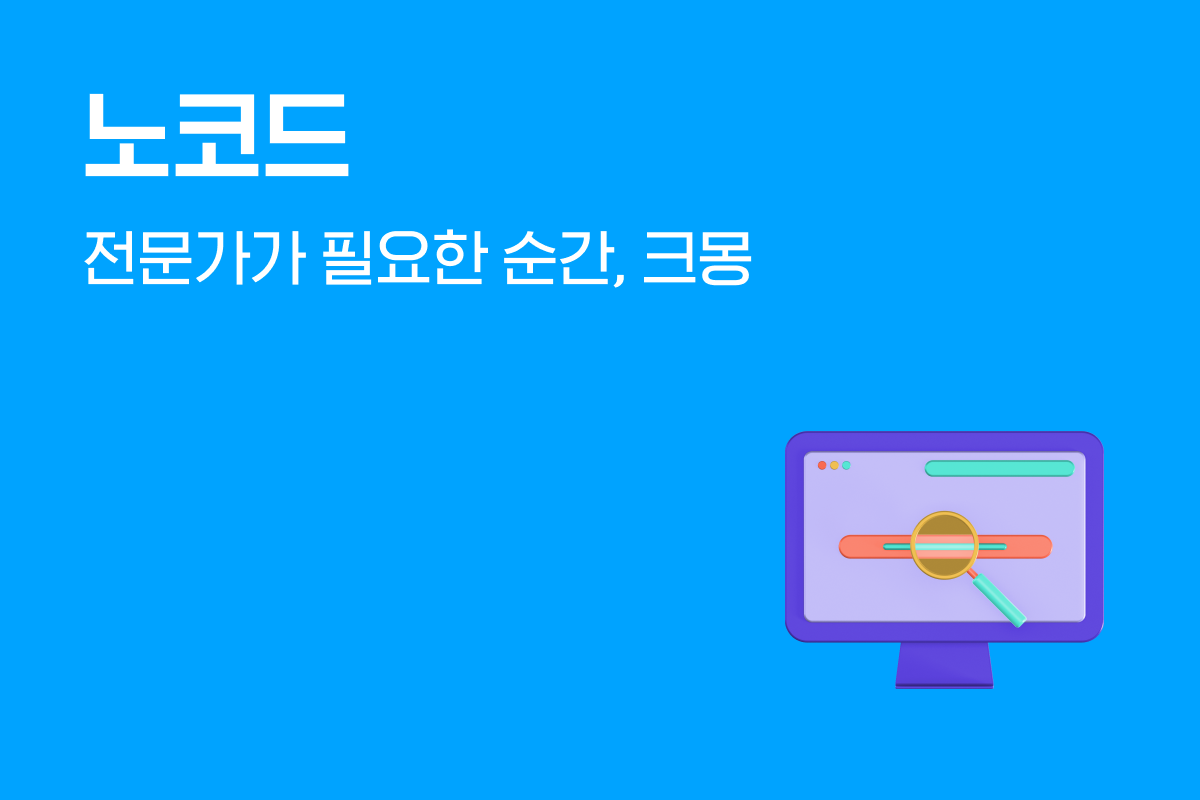 노코드

전문가가 필요한 순간, 크몽